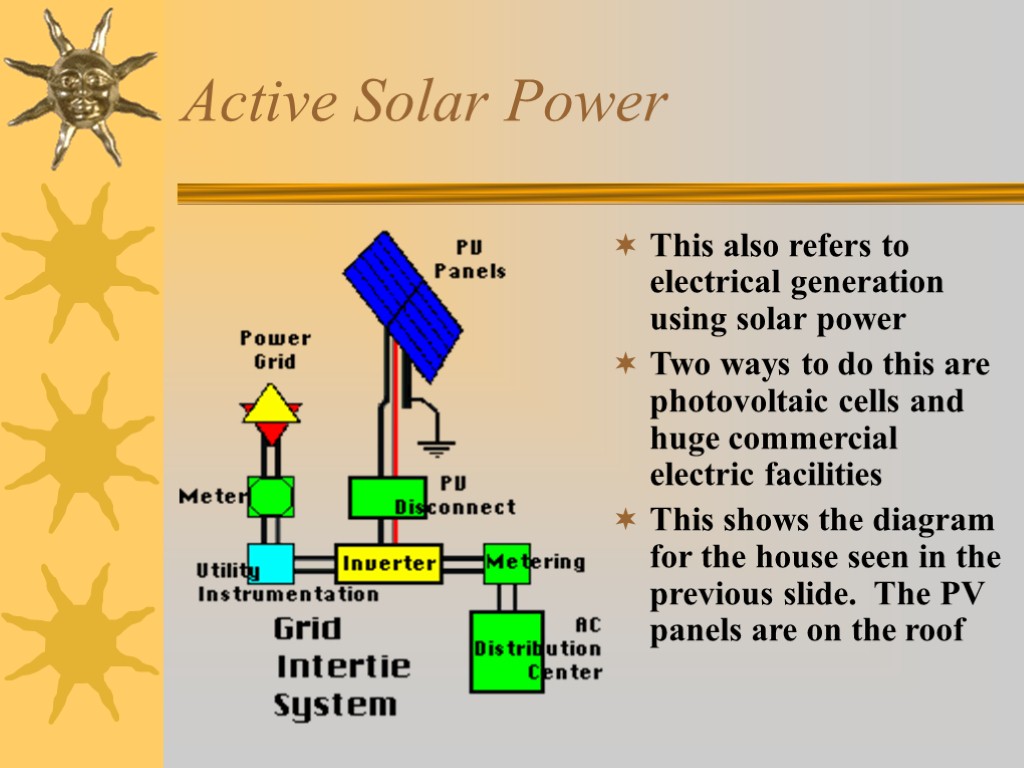 Active Solar Power

PV Panels

Power Grid

Meter

PV Disconnect

Utility Instrumentation

Inverter

Metering

AC Distribution Center

Grid Intertie System

This also refers to electrical generation using solar power

Two ways to do this are photovoltaic cells and huge commercial electric facilities

This shows the diagram for the house seen in the previous slide. The PV panels are on the roof